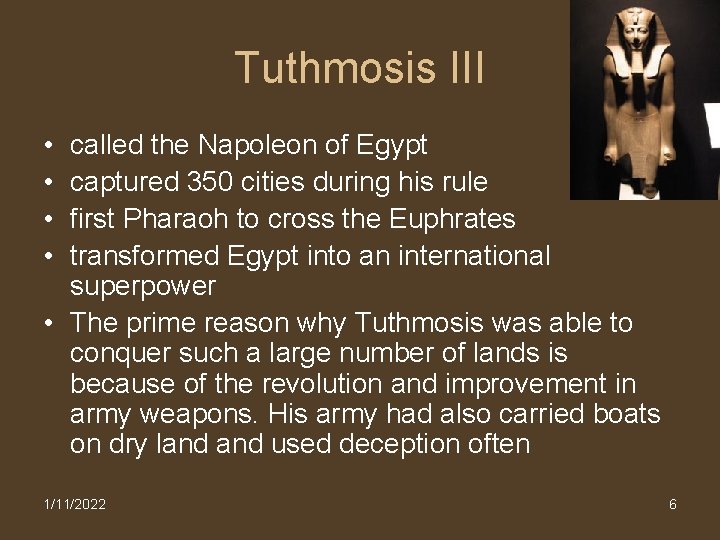 Tuthmosis III

• called the Napoleon of Egypt
• captured 350 cities during his rule
• first Pharaoh to cross the Euphrates
• transformed Egypt into an international superpower
• The prime reason why Tuthmosis was able to conquer such a large number of lands is because of the revolution and improvement in army weapons. His army had also carried boats on dry land and used deception often

1/11/2022

6